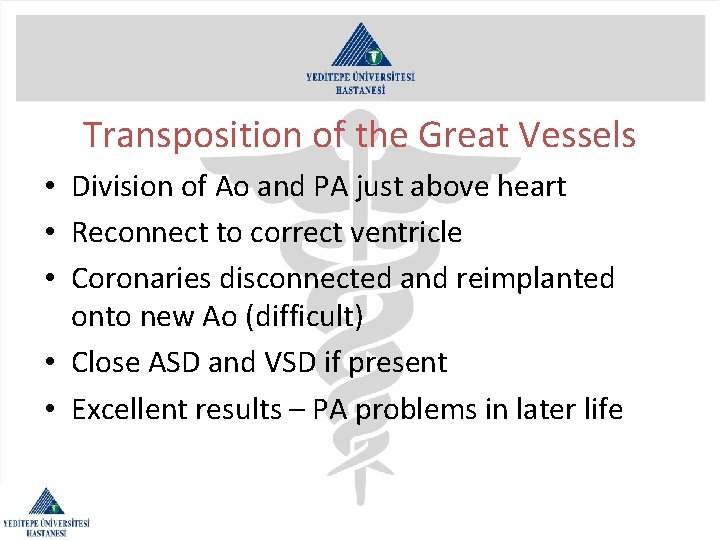 YEDİTEPE ÜNİVERSİTESİ HASTANESİ

Transposition of the Great Vessels

• Division of Ao and PA just above heart
• Reconnect to correct ventricle
• Coronaries disconnected and reimplanted onto new Ao (difficult)
• Close ASD and VSD if present
• Excellent results – PA problems in later life

YEDİTEPE ÜNİVERSİTESİ HASTANESİ